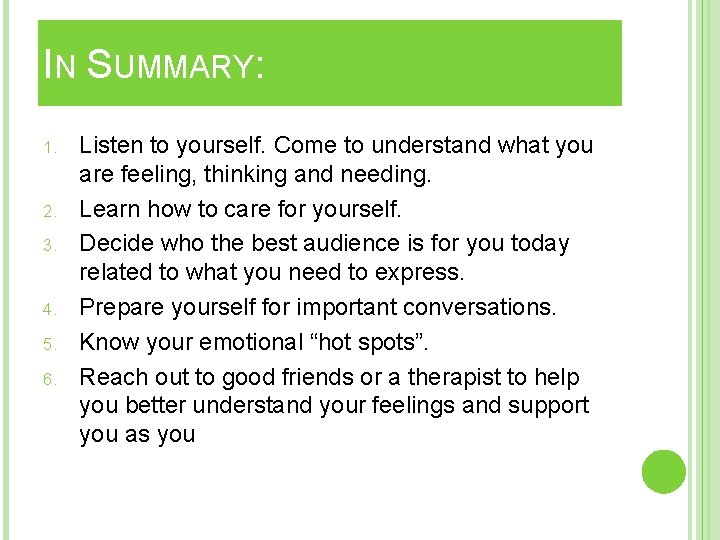 IN SUMMARY:

1. Listen to yourself. Come to understand what you are feeling, thinking and needing.
2. Learn how to care for yourself.
3. Decide who the best audience is for you today related to what you need to express.
4. Prepare yourself for important conversations.
5. Know your emotional “hot spots”.
6. Reach out to good friends or a therapist to help you better understand your feelings and support you as you